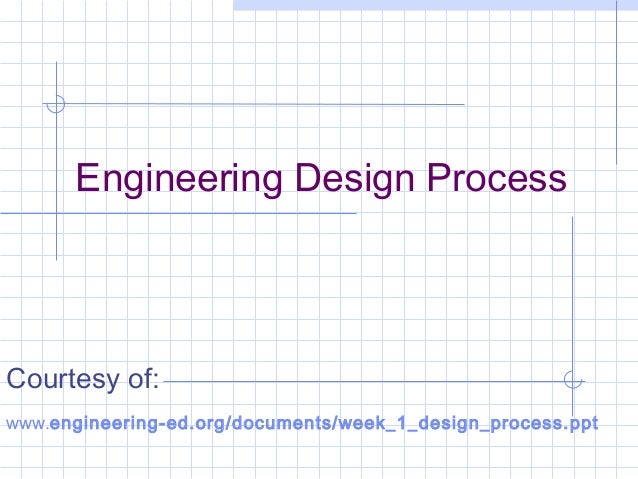 Engineering Design Process

Courtesy of:

www.engineering-ed.org/documents/week_1_design_process.ppt